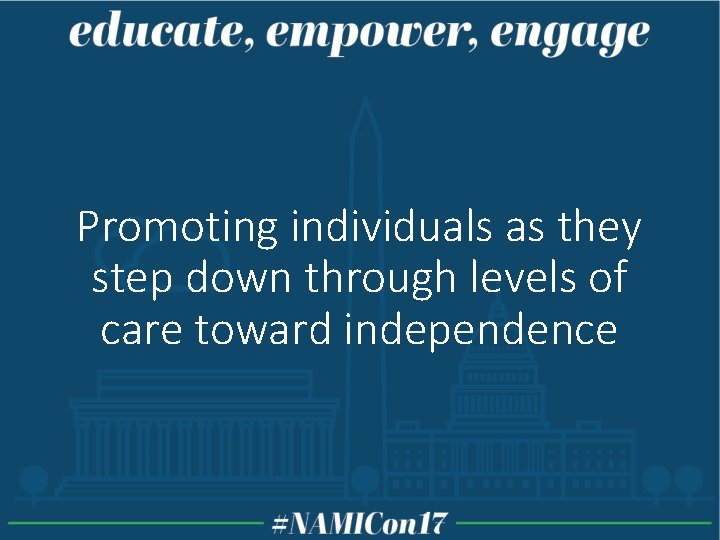 educate, empower, engage

Promoting individuals as they step down through levels of care toward independence

#NAMICon17